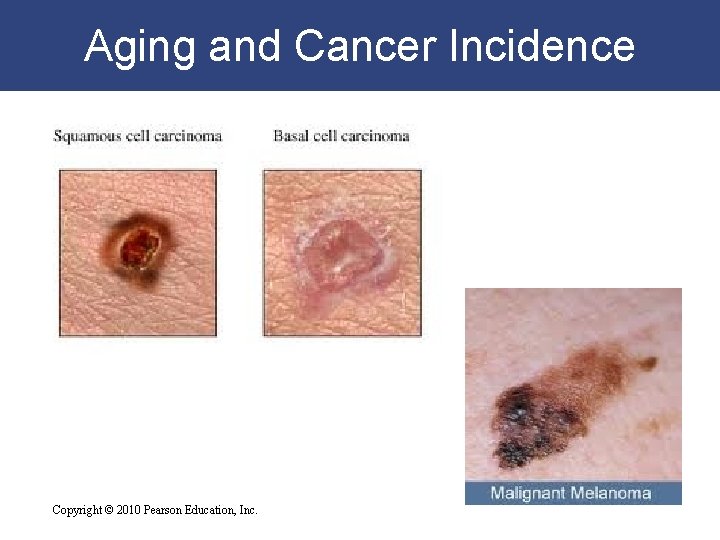 Aging and Cancer Incidence

Squamous cell carcinoma

Basal cell carcinoma

Malignant Melanoma

Copyright © 2010 Pearson Education, Inc.